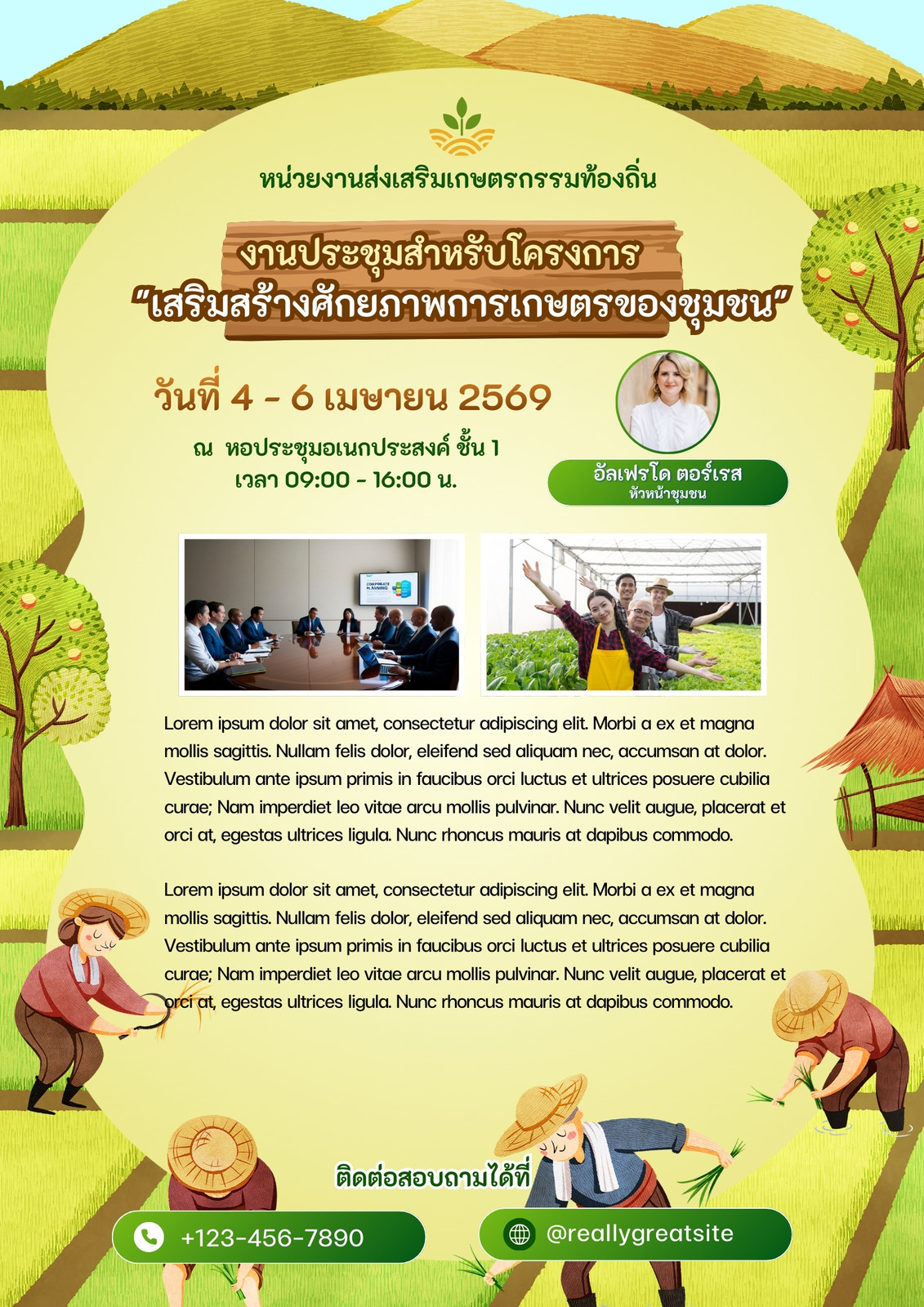 หน่วยงานส่งเสริมเกษตรกรรมท้องถิ่น

งานประชุมสำหรับโครงการ
"เสริมสร้างศักยภาพการเกษตรของชุมชน"

วันที่ 4 - 6 เมษายน 2569

ณ หอประชุมอเนกประสงค์ ชั้น 1
เวลา 09:00 - 16:00 น.

อัลเฟรโด ตอร์เรส
หัวหน้าชุมชน

CORPORATE PLANNING

Lorem ipsum dolor sit amet, consectetur adipiscing elit. Morbi a ex et magna mollis sagittis. Nullam felis dolor, eleifend sed aliquam nec, accumsan at dolor. Vestibulum ante ipsum primis in faucibus orci luctus et ultrices posuere cubilia curae; Nam imperdiet leo vitae arcu mollis pulvinar. Nunc velit augue, placerat et orci at, egestas ultrices ligula. Nunc rhoncus mauris at dapibus commodo.

Lorem ipsum dolor sit amet, consectetur adipiscing elit. Morbi a ex et magna mollis sagittis. Nullam felis dolor, eleifend sed aliquam nec, accumsan at dolor. Vestibulum ante ipsum primis in faucibus orci luctus et ultrices posuere cubilia curae; Nam imperdiet leo vitae arcu mollis pulvinar. Nunc velit augue, placerat et orci at, egestas ultrices ligula. Nunc rhoncus mauris at dapibus commodo.

ติดต่อสอบถามได้ที่

+123-456-7890

@reallygreatsite